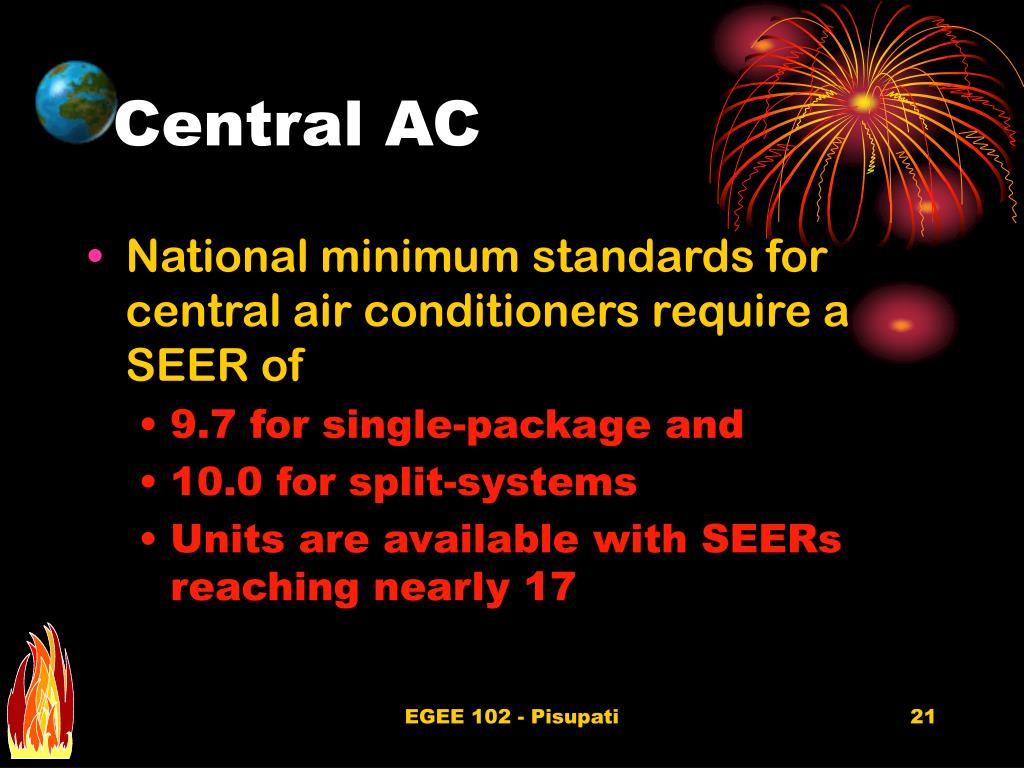 Central AC

• National minimum standards for central air conditioners require a SEER of
  • 9.7 for single-package and
  • 10.0 for split-systems
  • Units are available with SEERs reaching nearly 17

EGEE 102 - Pisupati

21